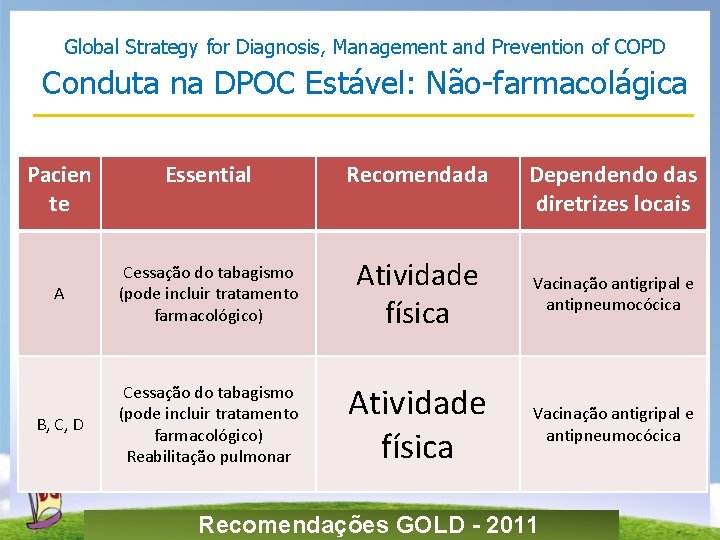 Global Strategy for Diagnosis, Management and Prevention of COPD
Conduta na DPOC Estável: Não-farmacolágica

| Paciente | Essential | Recomendada | Dependendo das diretrizes locais |
|---|---|---|---|
| A | Cessação do tabagismo (pode incluir tratamento farmacológico) | Atividade física | Vacinação antigripal e antipneumocócica |
| B, C, D | Cessação do tabagismo (pode incluir tratamento farmacológico) Reabilitação pulmonar | Atividade física | Vacinação antigripal e antipneumocócica |

Recomendações GOLD - 2011